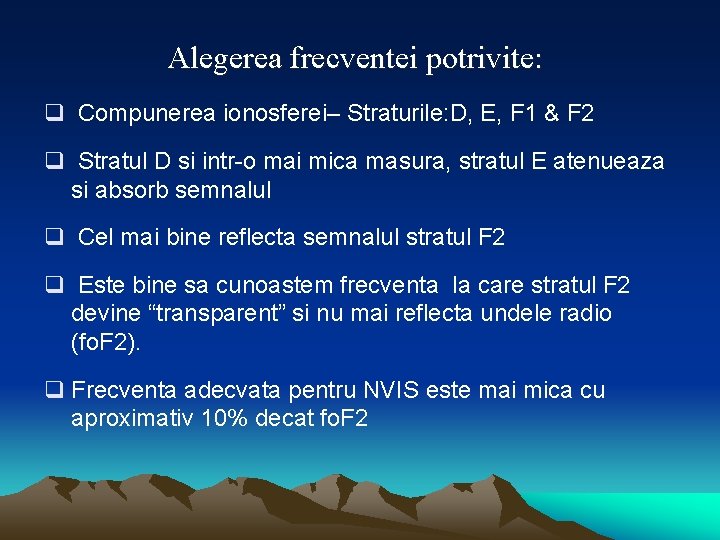 Alegerea frecventei potrivite:

❑ Compunerea ionosferei– Straturile:D, E, F1 & F2

❑ Stratul D si intr-o mai mica masura, stratul E atenueaza si absorb semnalul

❑ Cel mai bine reflecta semnalul stratul F2

❑ Este bine sa cunoastem frecventa la care stratul F2 devine “transparent” si nu mai reflecta undele radio (foF2).

❑ Frecventa adecvata pentru NVIS este mai mica cu aproximativ 10% decat foF2